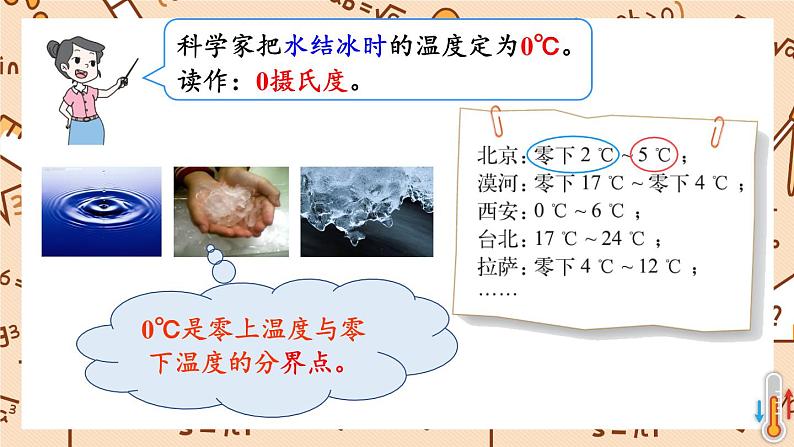 科学家把水结冰时的温度定为0℃。
读作：0摄氏度。

北京：零下 2 ℃ ~ 5 ℃ ；
漠河：零下 17 ℃ ~ 零下 4 ℃ ；
西安：0 ℃ ~ 6 ℃ ；
台北：17 ℃ ~ 24 ℃ ；
拉萨：零下 4 ℃ ~ 12 ℃ ；
……

0℃是零上温度与零下温度的分界点。